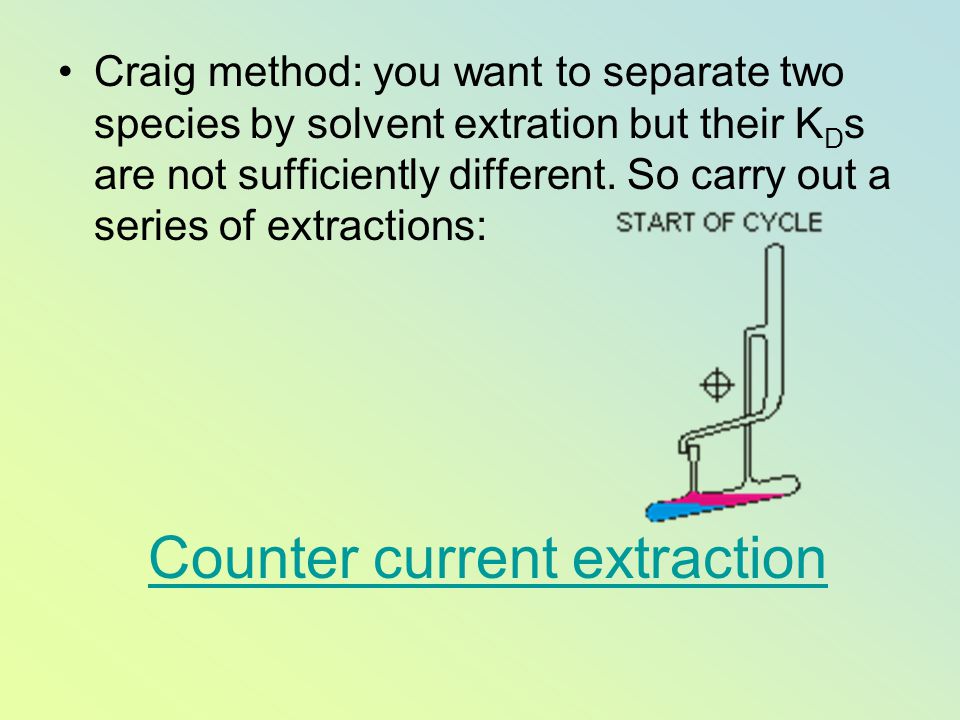 • Craig method: you want to separate two species by solvent extration but their $K_D$s are not sufficiently different. So carry out a series of extractions:

START OF CYCLE

Counter current extraction